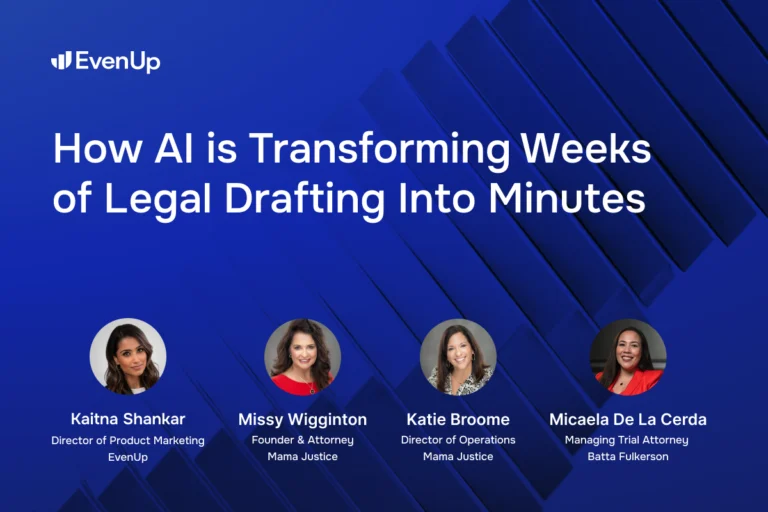 EvenUp

How AI is Transforming Weeks of Legal Drafting Into Minutes

Kaitna Shankar
Director of Product Marketing
EvenUp

Missy Wigginton
Founder & Attorney
Mama Justice

Katie Broome
Director of Operations
Mama Justice

Micaela De La Cerda
Managing Trial Attorney
Batta Fulkerson